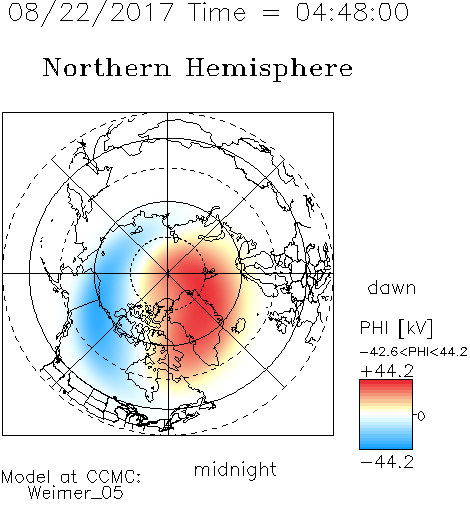 08/22/2017 Time = 04:48:00

Northern Hemisphere

dawn

PHI [kV]

-42.6<PHI<44.2

+44.2

0

-44.2

midnight

Model at CCMC:
Weimer_05